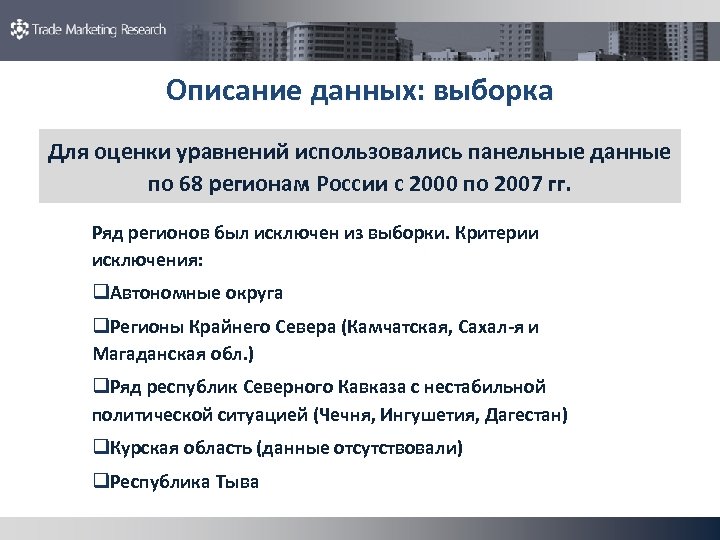 Trade Marketing Research

Описание данных: выборка

Для оценки уравнений использовались панельные данные по 68 регионам России с 2000 по 2007 гг.

Ряд регионов был исключен из выборки. Критерии исключения:

❑Автономные округа

❑Регионы Крайнего Севера (Камчатская, Сахал-я и Магаданская обл.)

❑Ряд республик Северного Кавказа с нестабильной политической ситуацией (Чечня, Ингушетия, Дагестан)

❑Курская область (данные отсутствовали)

❑Республика Тыва